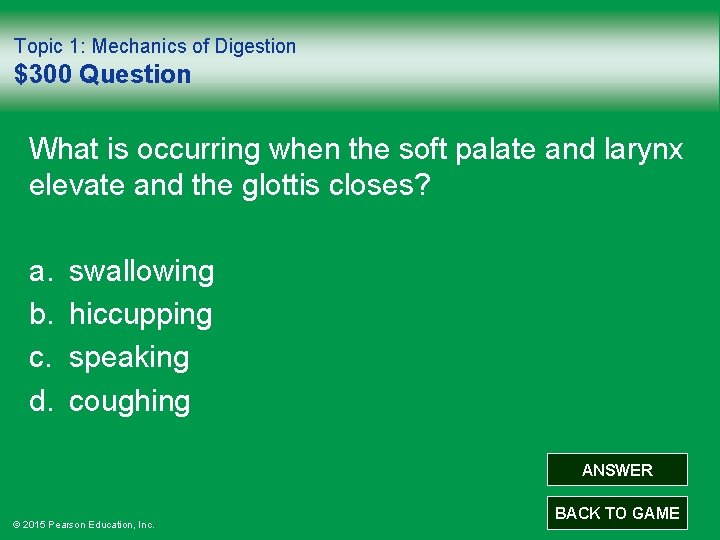 Topic 1: Mechanics of Digestion
\$300 Question

What is occurring when the soft palate and larynx elevate and the glottis closes?

a. swallowing
b. hiccupping
c. speaking
d. coughing

ANSWER

BACK TO GAME

© 2015 Pearson Education, Inc.